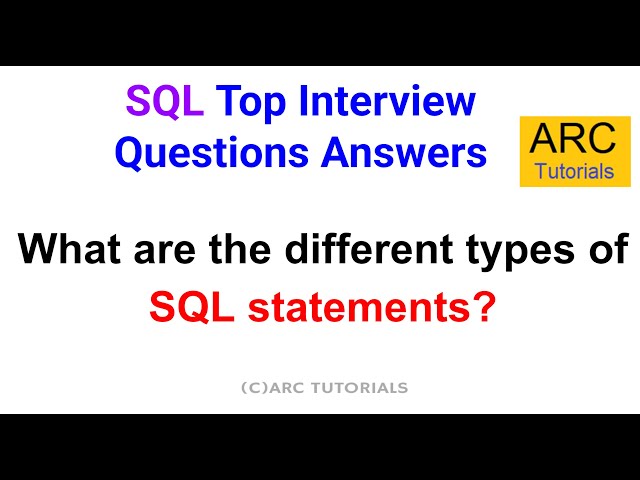 SQL Top Interview Questions Answers

ARC
Tutorials

What are the different types of SQL statements?

(C)ARC TUTORIALS